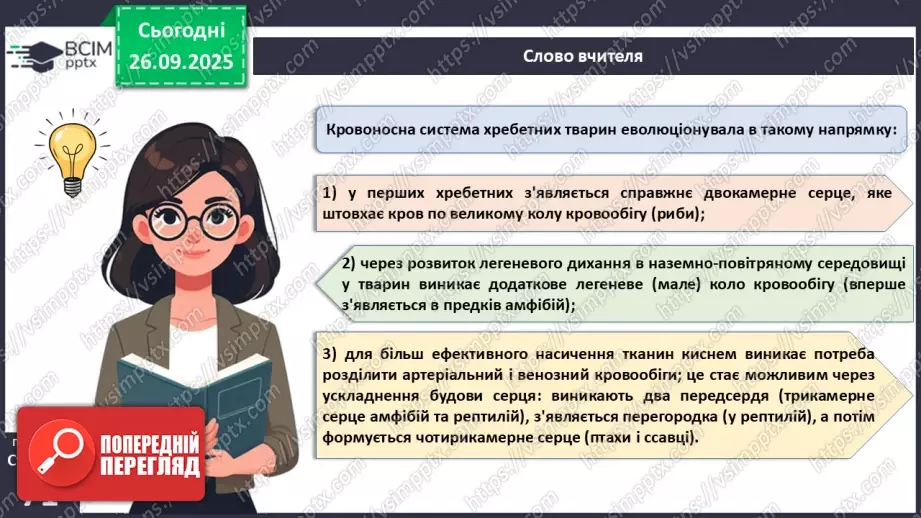 ВСІМ pptx

Сьогодні 26.09.2025

Слово вчителя

Кровоносна система хребетних тварин еволюціонувала в такому напрямку:

1) у перших хребетних з'являється справжнє двокамерне серце, яке штовхає кров по великому колу кровообігу (риби);

2) через розвиток легеневого дихання в наземно-повітряному середовищі у тварин виникає додаткове легеневе (мале) коло кровообігу (вперше з'являється в предків амфібій);

3) для більш ефективного насичення тканин киснем виникає потреба розділити артеріальний і венозний кровообіги; це стає можливим через ускладнення будови серця: виникають два передсердя (трикамерне серце амфібій та рептилій), з'являється перегородка (у рептилій), а потім формується чотирикамерне серце (птахи і ссавці).

ПОПЕРЕДНІЙ ПЕРЕГЛЯД

https://vsimpptx.com